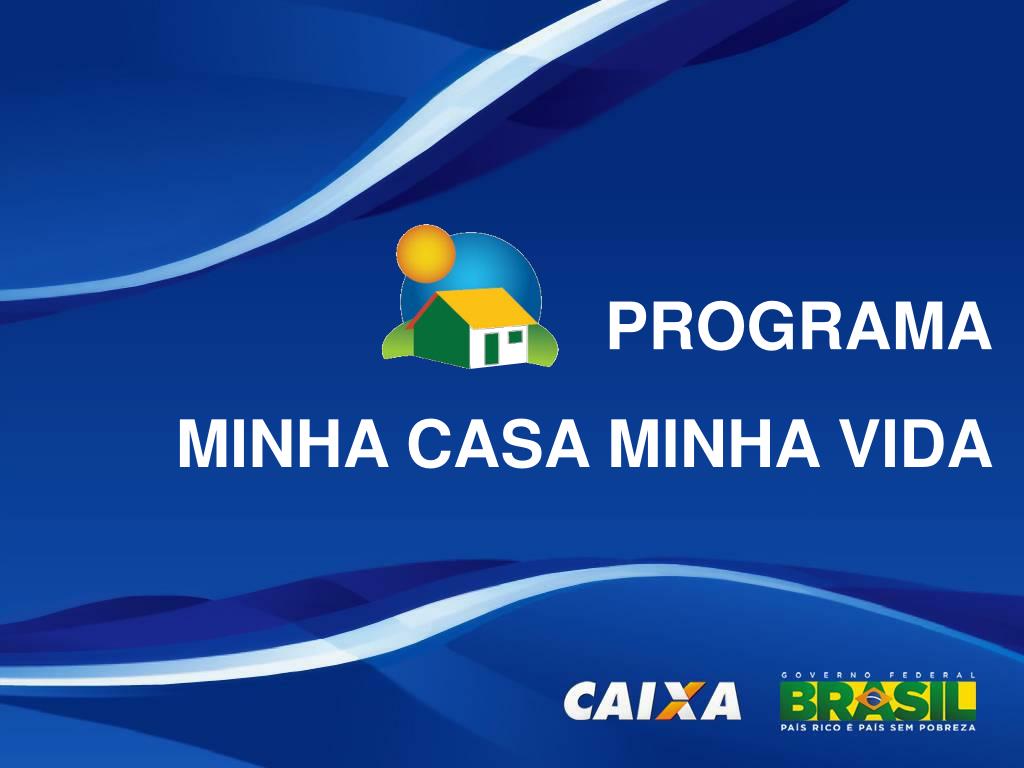 PROGRAMA

MINHA CASA MINHA VIDA

CAIXA

GOVERNO FEDERAL
BRASIL
PAÍS RICO É PAÍS SEM POBREZA